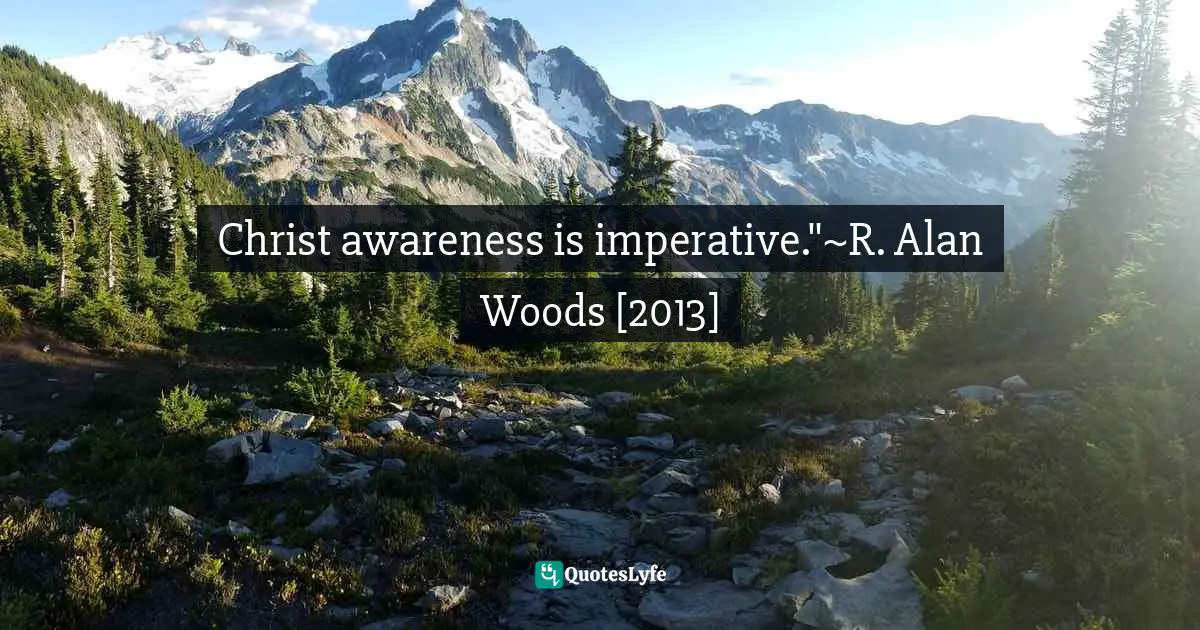 Christ awareness is imperative."~R. Alan Woods [2013]

QuotesLyfe